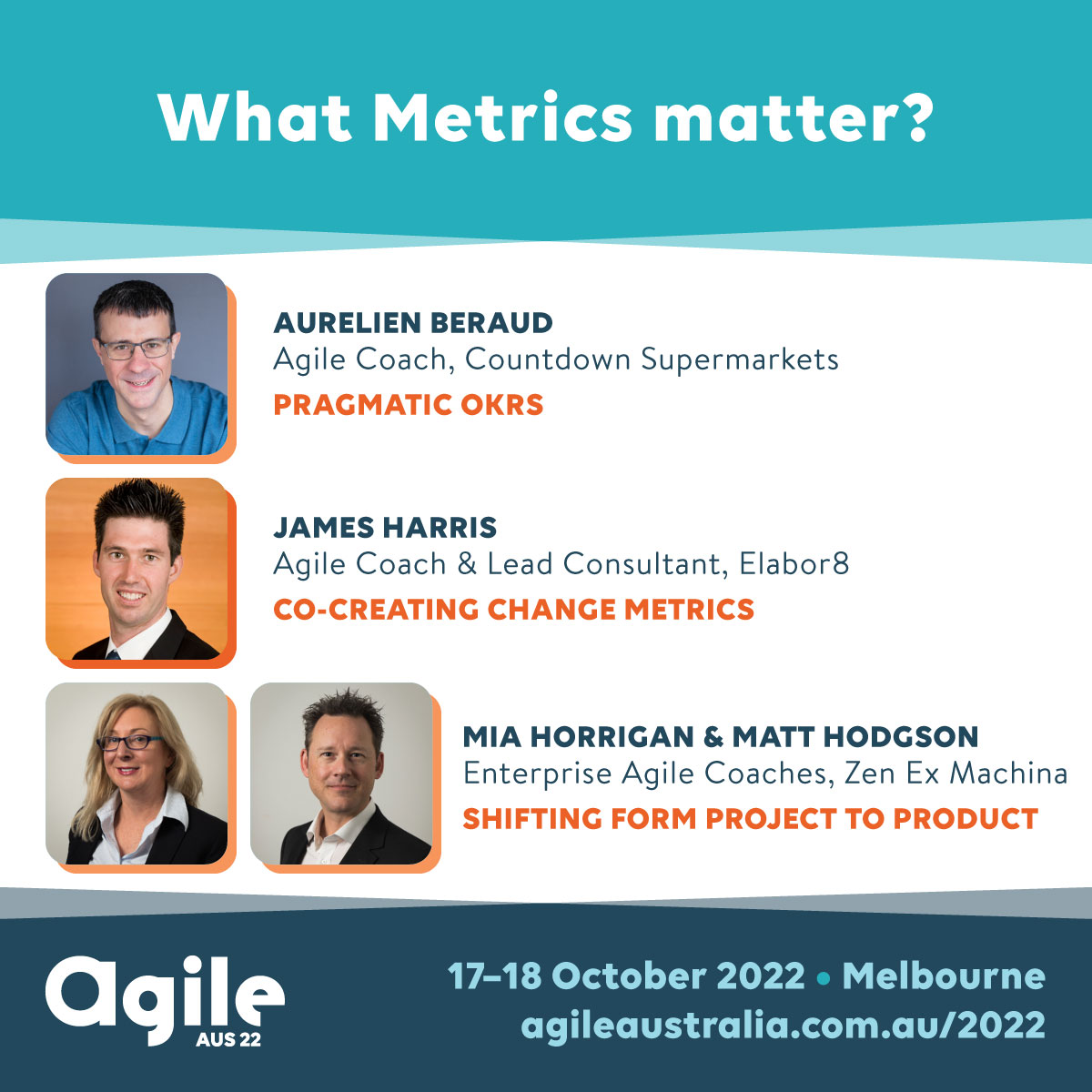 What Metrics matter?

AURELIEN BERAUD
Agile Coach, Countdown Supermarkets
PRAGMATIC OKRS

JAMES HARRIS
Agile Coach & Lead Consultant, Elabor8
CO-CREATING CHANGE METRICS

MIA HORRIGAN & MATT HODGSON
Enterprise Agile Coaches, Zen Ex Machina
SHIFTING FORM PROJECT TO PRODUCT

agile AUS 22

17–18 October 2022 • Melbourne
agileaustralia.com.au/2022